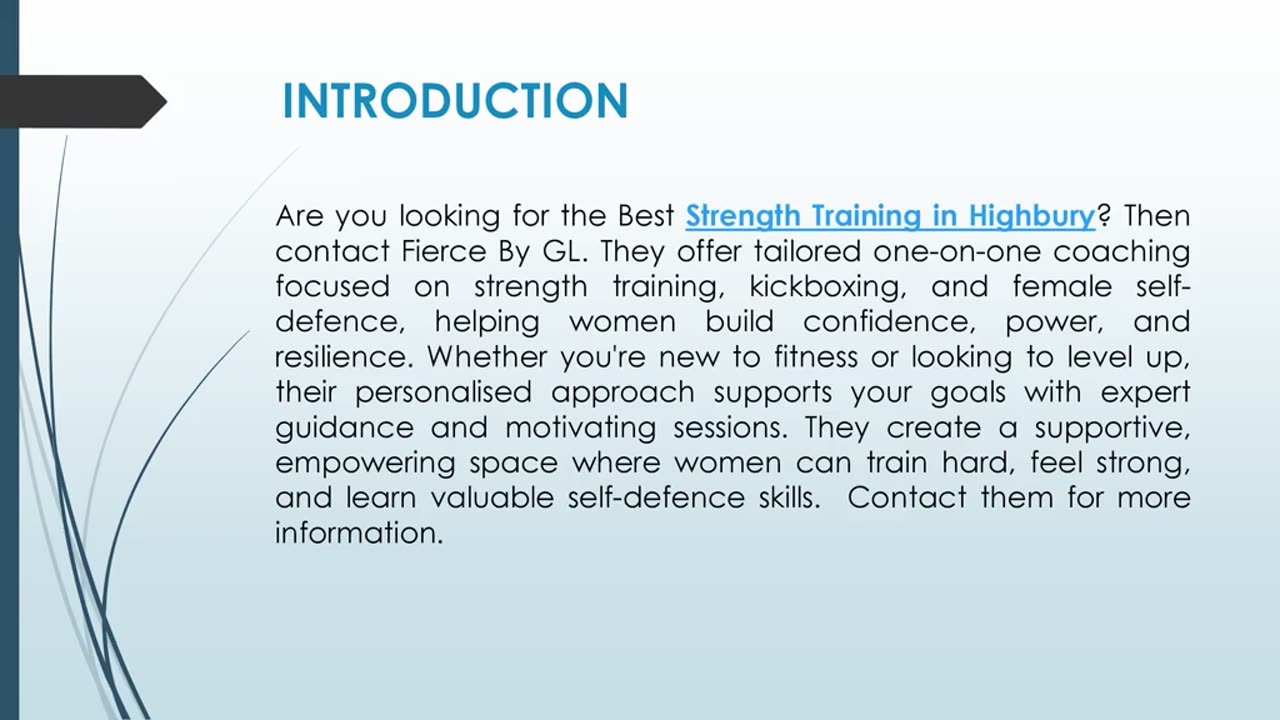 INTRODUCTION

Are you looking for the Best Strength Training in Highbury? Then contact Fierce By GL. They offer tailored one-on-one coaching focused on strength training, kickboxing, and female self-defence, helping women build confidence, power, and resilience. Whether you're new to fitness or looking to level up, their personalised approach supports your goals with expert guidance and motivating sessions. They create a supportive, empowering space where women can train hard, feel strong, and learn valuable self-defence skills. Contact them for more information.